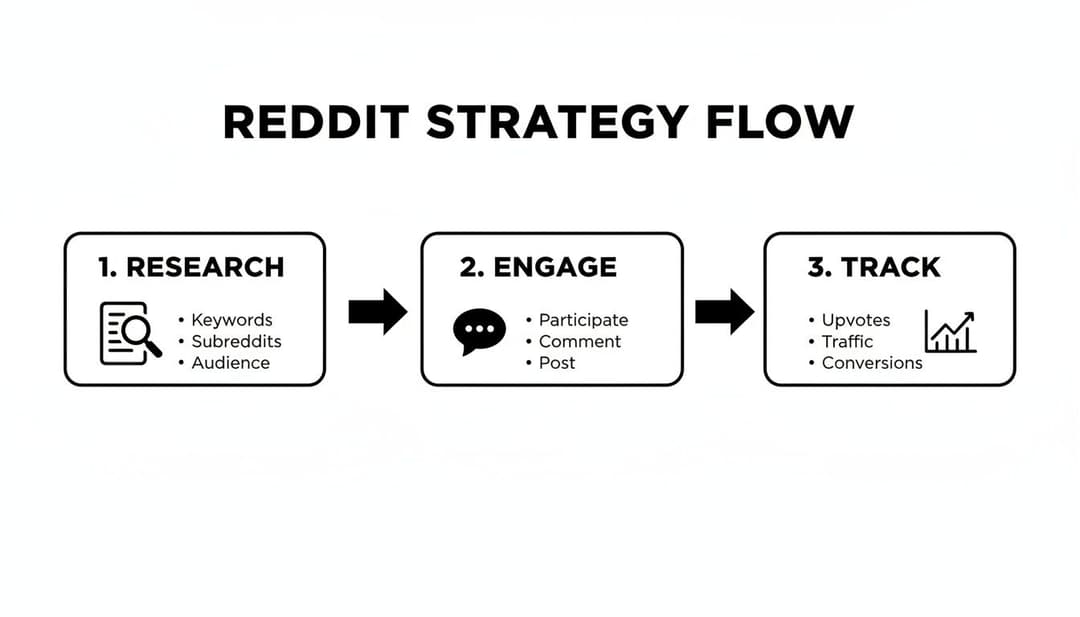 REDDIT STRATEGY FLOW

1. RESEARCH

• Keywords
• Subreddits
• Audience

2. ENGAGE

• Participate
• Comment
• Post

3. TRACK

• Upvotes
• Traffic
• Conversions